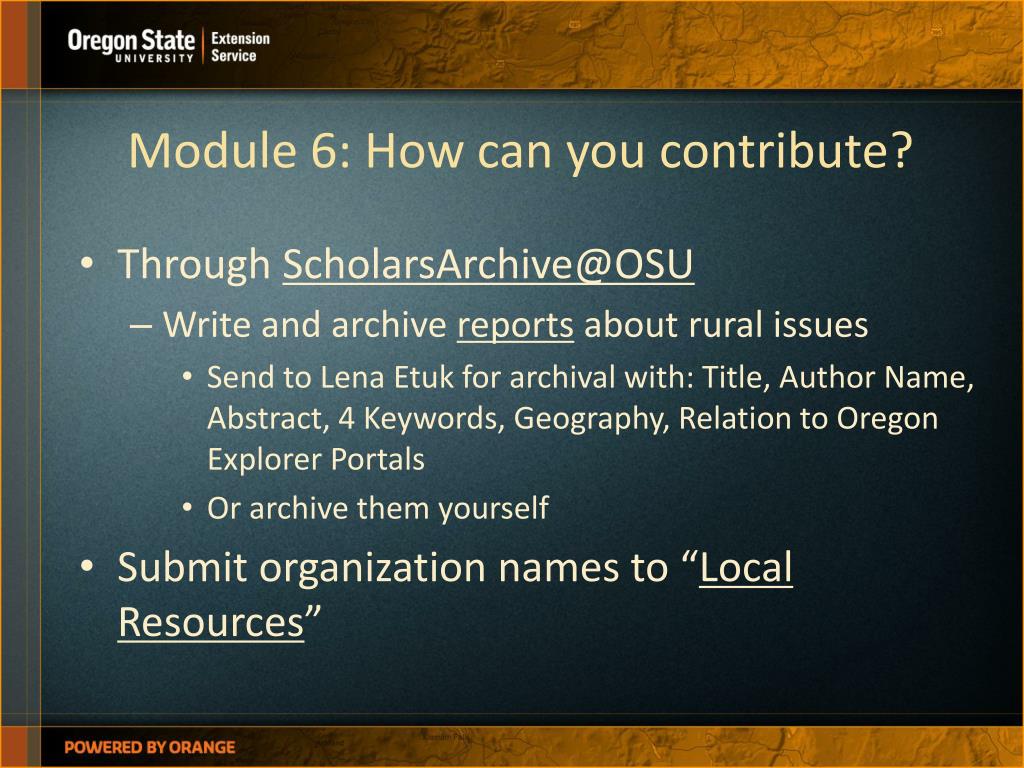 Oregon State UNIVERSITY | Extension Service

Module 6: How can you contribute?

• Through ScholarsArchive@OSU
– Write and archive reports about rural issues
• Send to Lena Etuk for archival with: Title, Author Name, Abstract, 4 Keywords, Geography, Relation to Oregon Explorer Portals
• Or archive them yourself
• Submit organization names to “Local Resources”

POWERED BY ORANGE